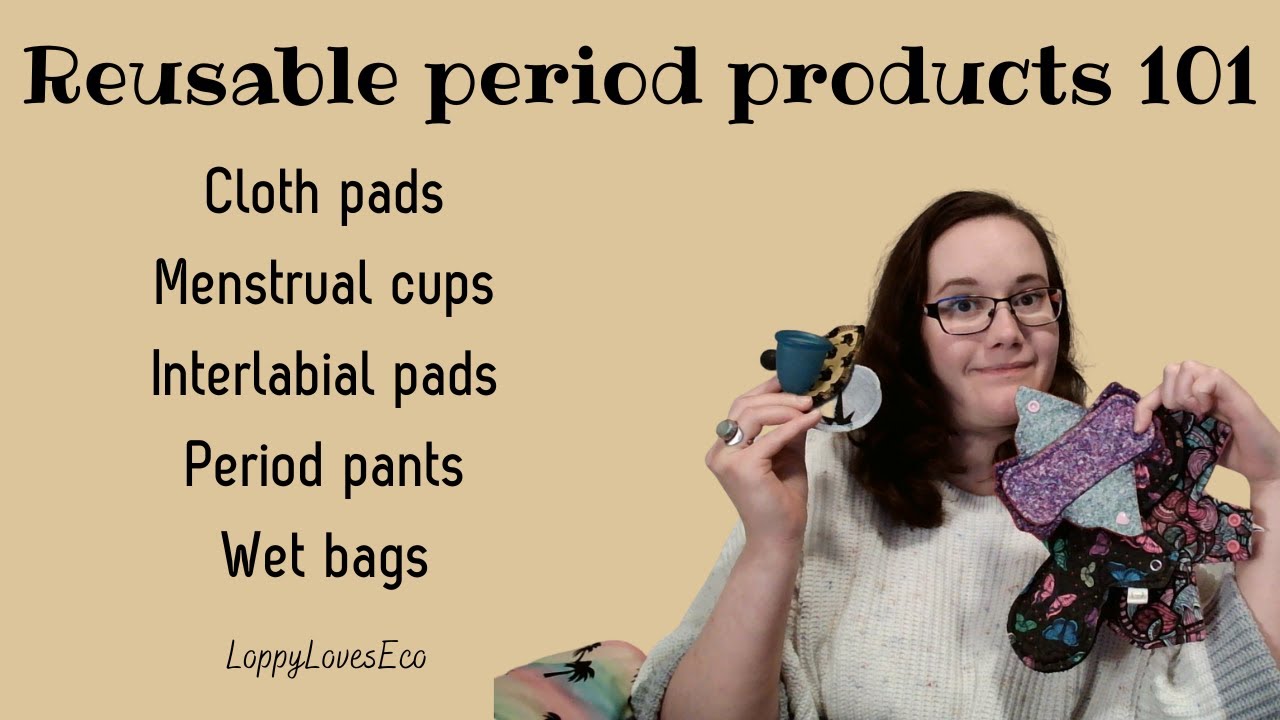 Reusable period products 101

Cloth pads
Menstrual cups
Interlabial pads
Period pants
Wet bags

LoppyLovesEco